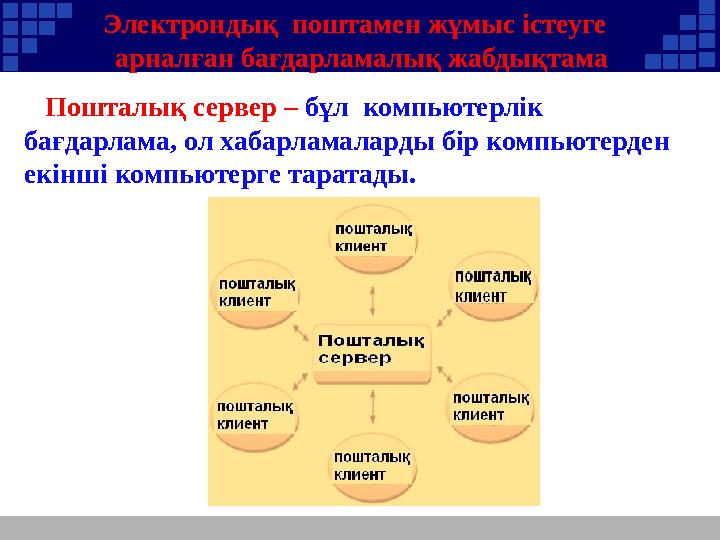 Электрондық поштамен жұмыс істеуге арналған бағдарламалық жабдықтама

Пошталық сервер – бұл компьютерлік бағдарлама, ол хабарламаларды бір компьютерден екінші компьютерге таратады.

пошталық клиент

пошталық клиент

пошталық клиент

Пошталық сервер

пошталық клиент

пошталық клиент

пошталық клиент